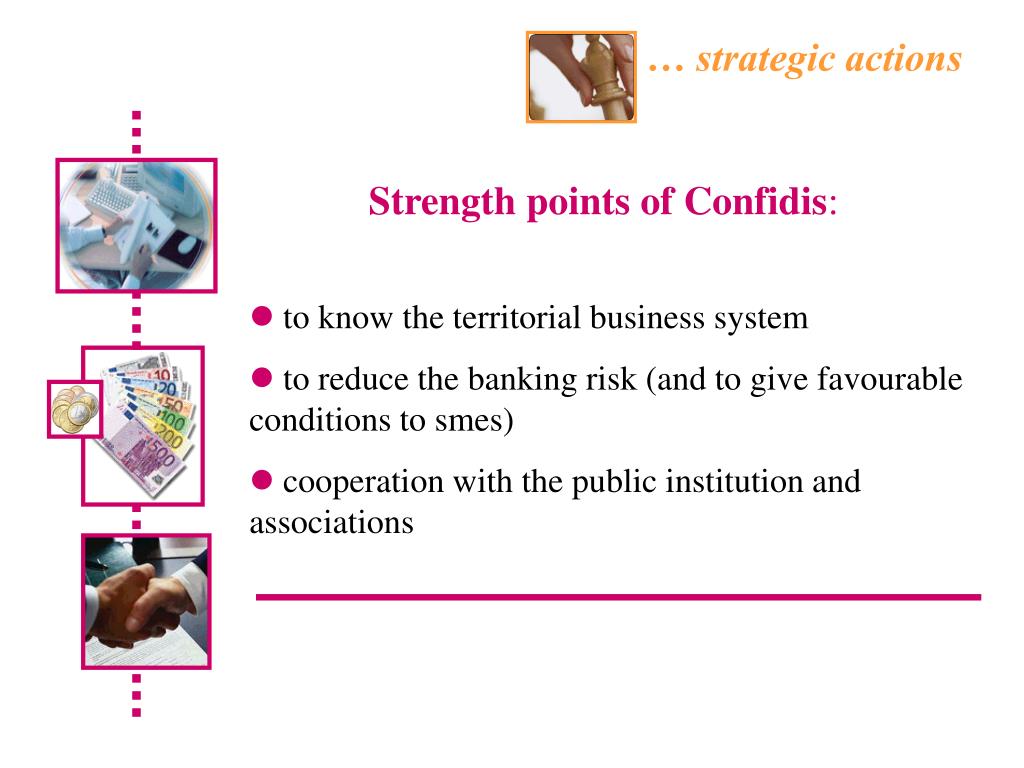 … strategic actions

Strength points of Confidis:

● to know the territorial business system

● to reduce the banking risk (and to give favourable conditions to smes)

● cooperation with the public institution and associations